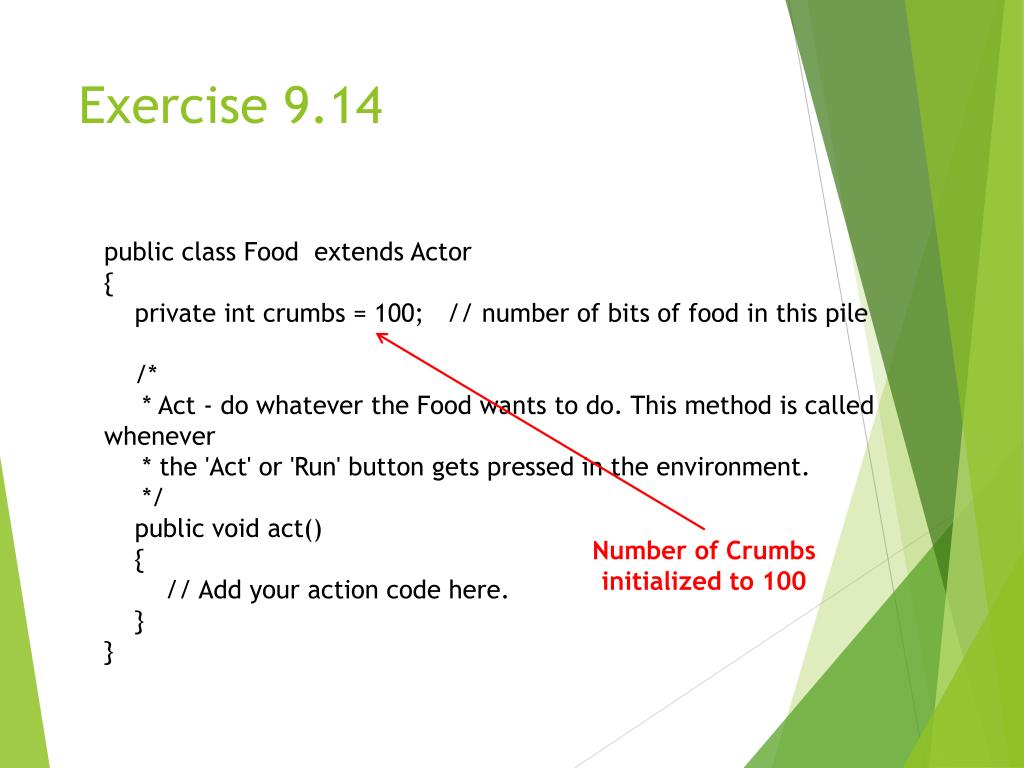 Exercise 9.14

public class Food extends Actor
{
private int crumbs = 100; // number of bits of food in this pile

/*
* Act - do whatever the Food wants to do. This method is called whenever
* the 'Act' or 'Run' button gets pressed in the environment.
*/
public void act()
{
// Add your action code here.
}
}

Number of Crumbs initialized to 100